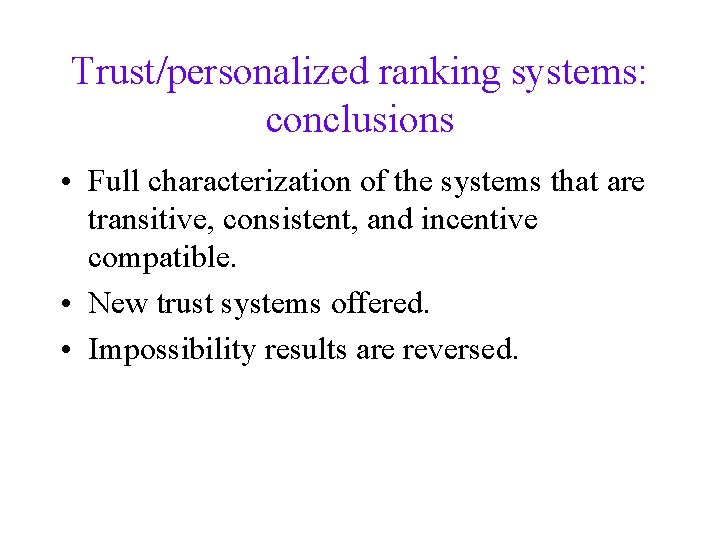 Trust/personalized ranking systems: conclusions

• Full characterization of the systems that are transitive, consistent, and incentive compatible.
• New trust systems offered.
• Impossibility results are reversed.